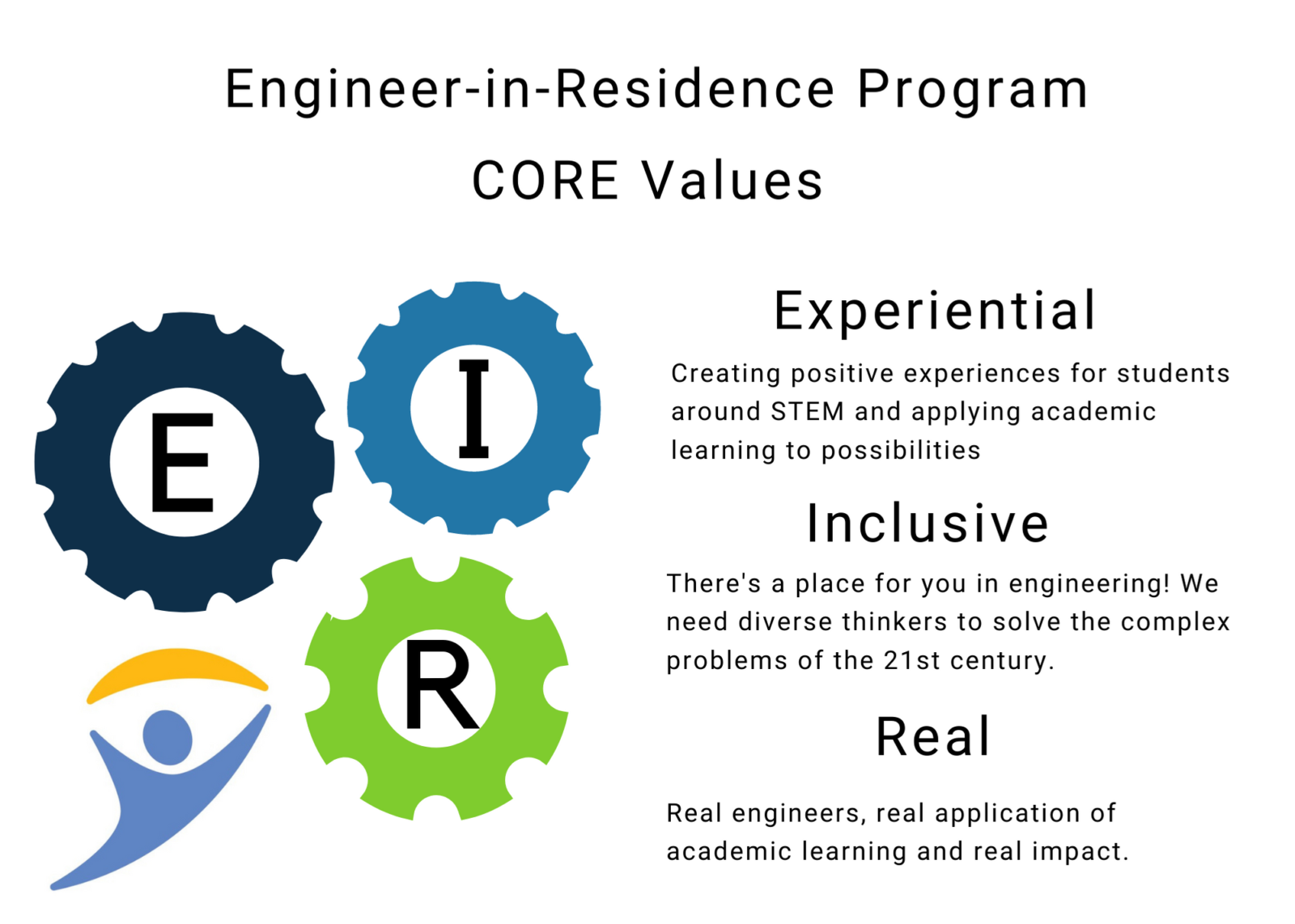 Engineer-in-Residence Program

CORE Values

E

I

R

Experiential

Creating positive experiences for students around STEM and applying academic learning to possibilities

Inclusive

There's a place for you in engineering! We need diverse thinkers to solve the complex problems of the 21st century.

Real

Real engineers, real application of academic learning and real impact.